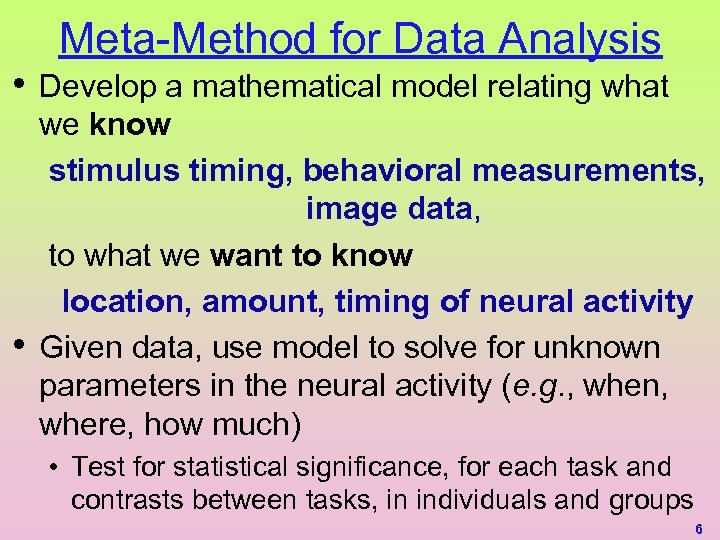 Meta-Method for Data Analysis

• Develop a mathematical model relating what we know

stimulus timing, behavioral measurements, image data,

to what we want to know

location, amount, timing of neural activity

• Given data, use model to solve for unknown parameters in the neural activity (e.g., when, where, how much)

• Test for statistical significance, for each task and contrasts between tasks, in individuals and groups

6